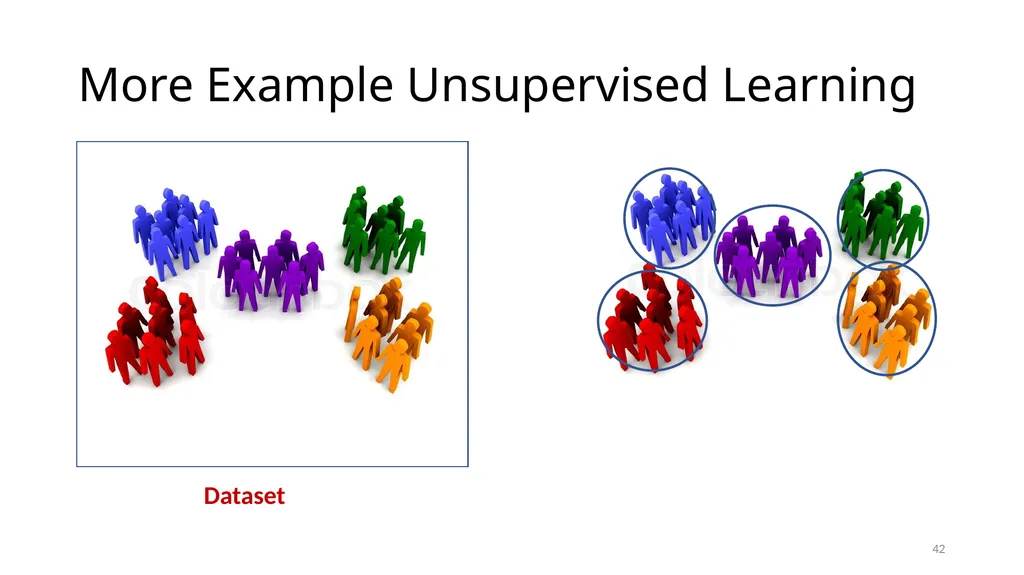 More Example Unsupervised Learning

Dataset

42